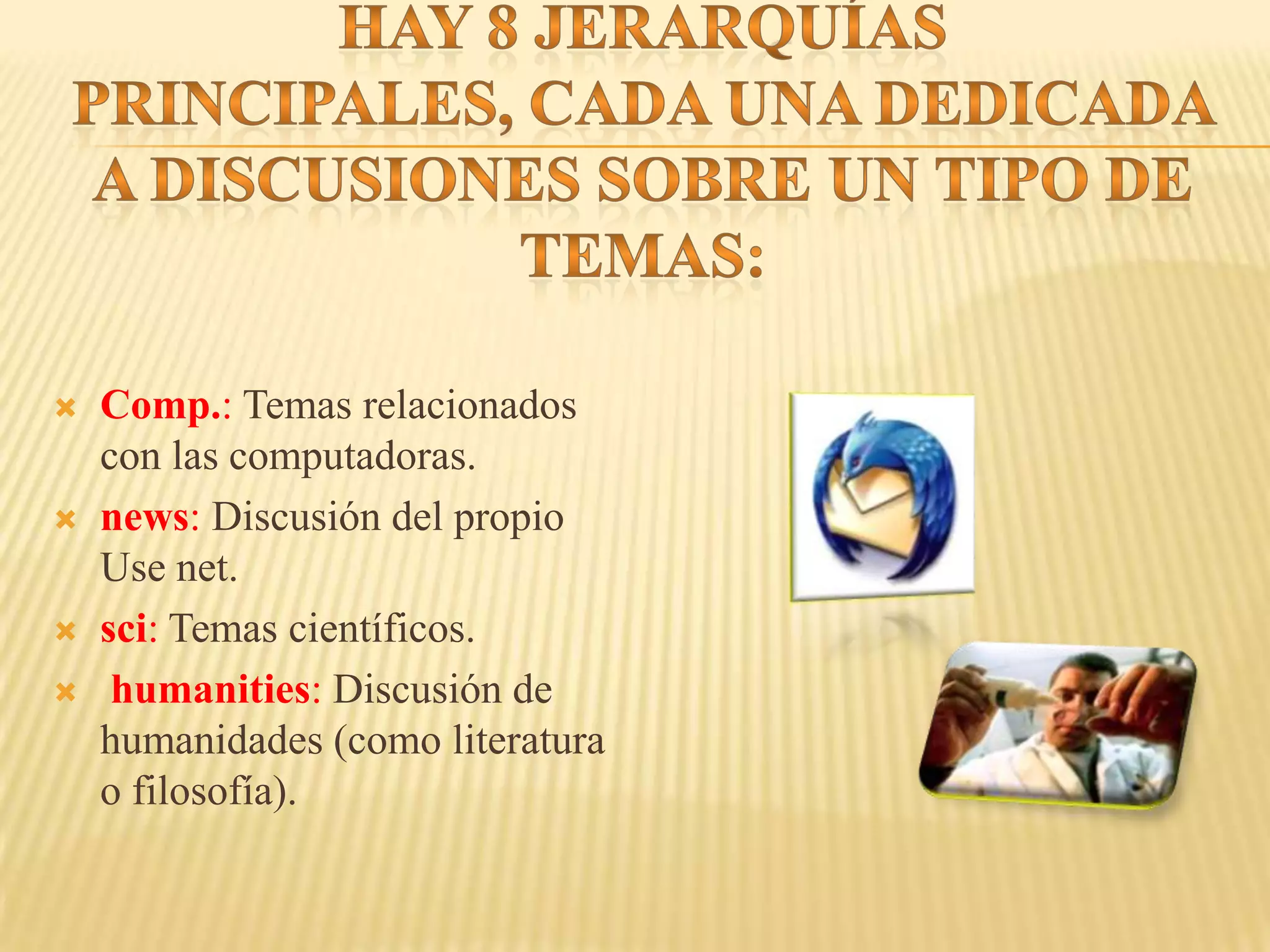 HAY 8 JERARQUÍAS PRINCIPALES, CADA UNA DEDICADA A DISCUSIONES SOBRE UN TIPO DE TEMAS:

Comp.: Temas relacionados con las computadoras.

news: Discusión del propio Use net.

sci: Temas científicos.

humanities: Discusión de humanidades (como literatura o filosofía).